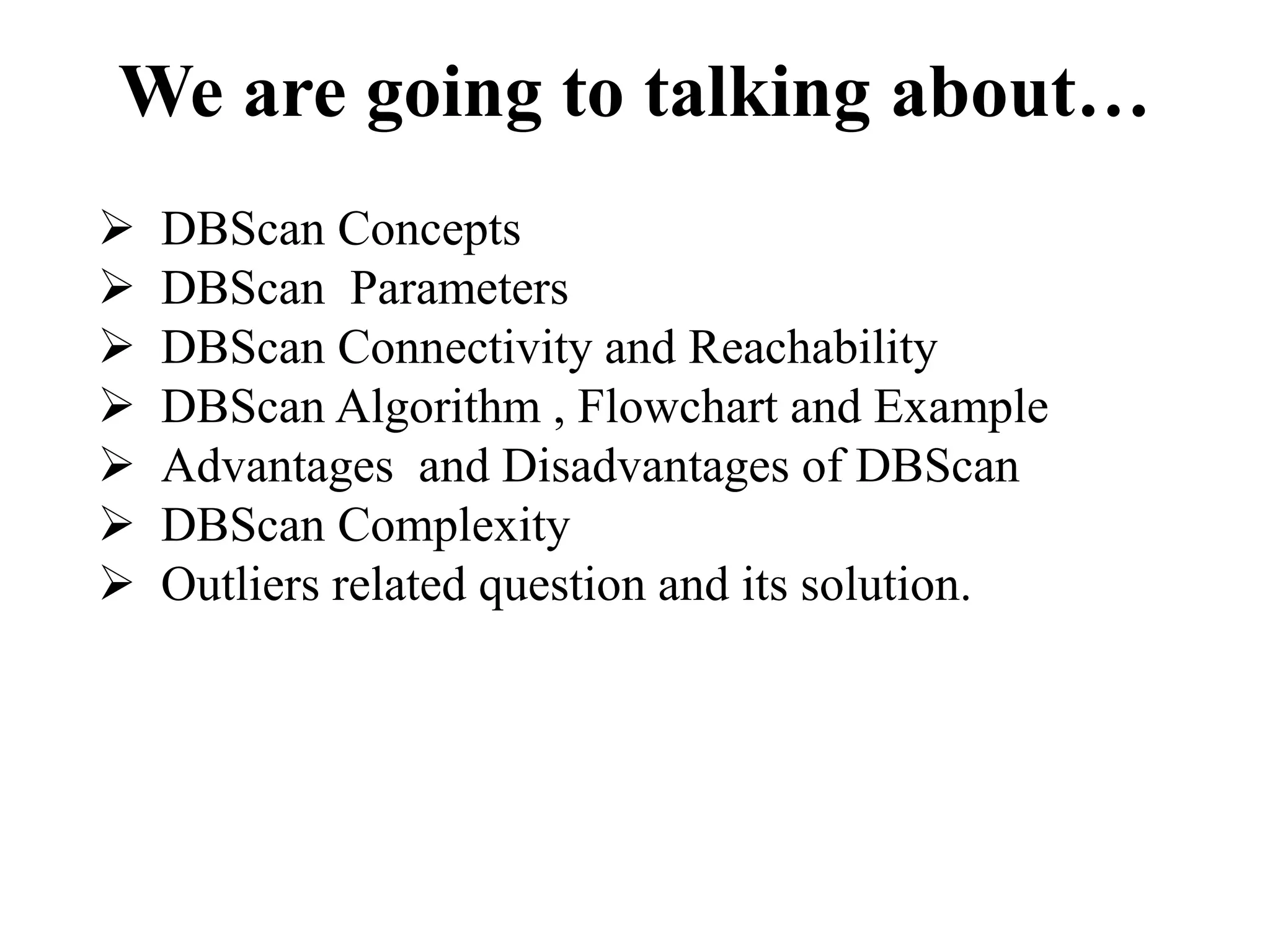 We are going to talking about…

➢ DBScan Concepts
➢ DBScan Parameters
➢ DBScan Connectivity and Reachability
➢ DBScan Algorithm , Flowchart and Example
➢ Advantages and Disadvantages of DBScan
➢ DBScan Complexity
➢ Outliers related question and its solution.